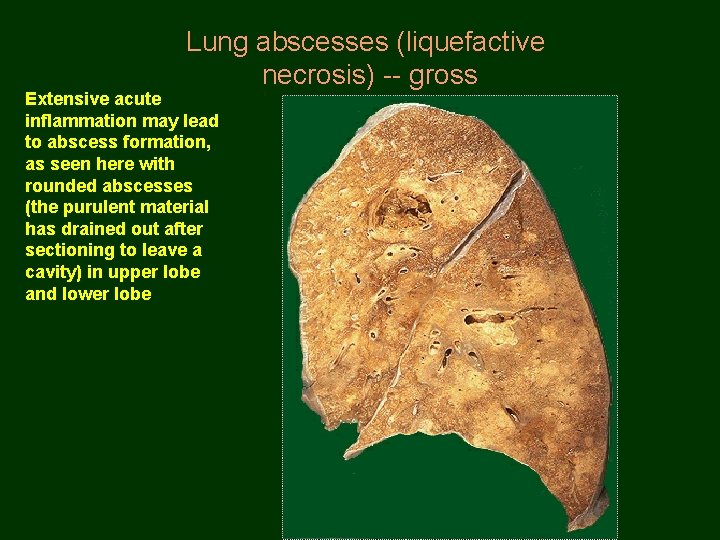 Lung abscesses (liquefactive necrosis) -- gross

Extensive acute inflammation may lead to abscess formation, as seen here with rounded abscesses (the purulent material has drained out after sectioning to leave a cavity) in upper lobe and lower lobe